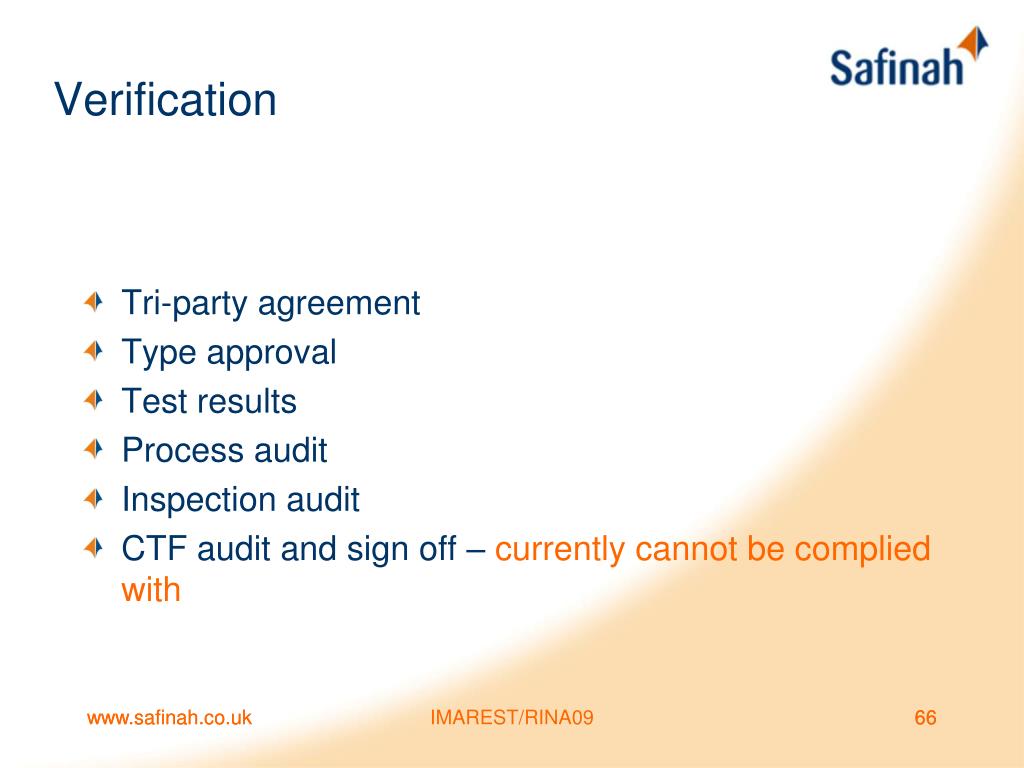 Safinah

Verification

Tri-party agreement
Type approval
Test results
Process audit
Inspection audit
CTF audit and sign off – currently cannot be complied with

www.safinah.co.uk IMAREST/RINA09 66